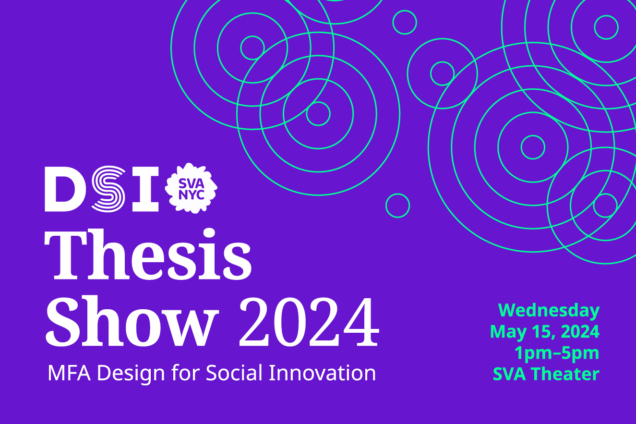 DSI SVA NYC

Thesis Show 2024

MFA Design for Social Innovation

Wednesday
May 15, 2024
1pm–5pm
SVA Theater